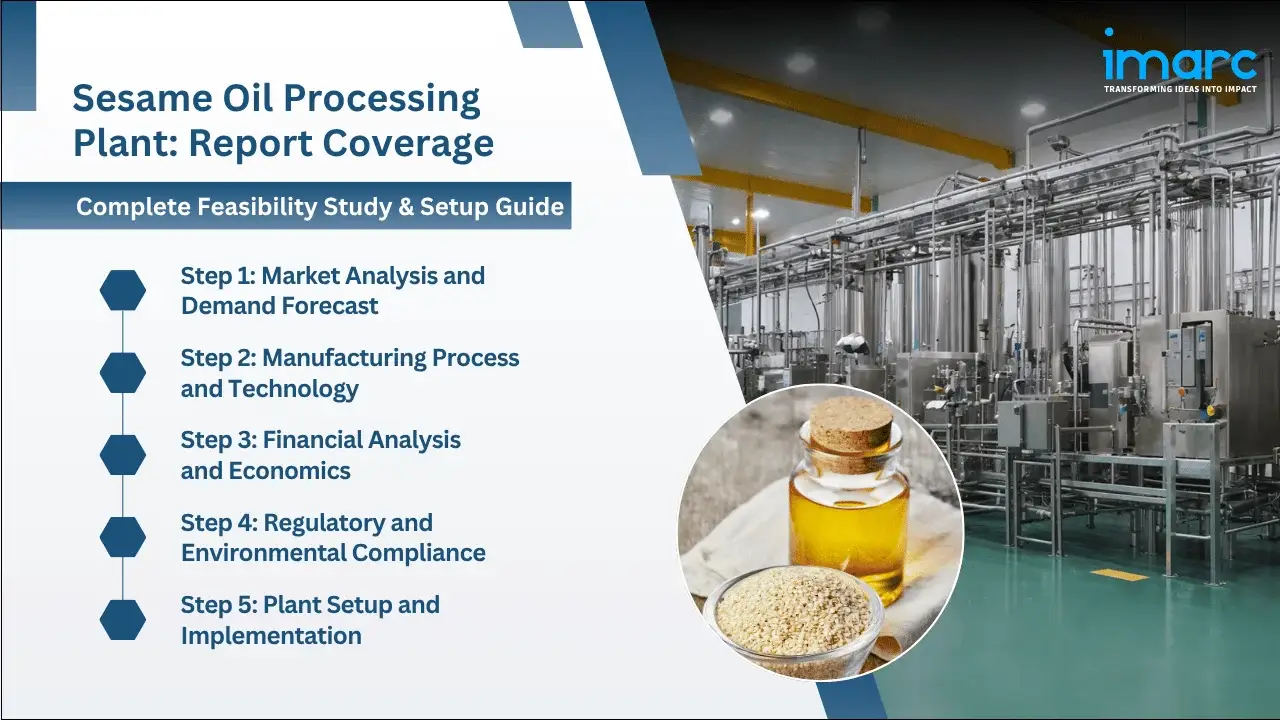 Sesame Oil Processing Plant: Report Coverage

Complete Feasibility Study & Setup Guide

Step 1: Market Analysis and Demand Forecast

Step 2: Manufacturing Process and Technology

Step 3: Financial Analysis and Economics

Step 4: Regulatory and Environmental Compliance

Step 5: Plant Setup and Implementation

imarc
TRANSFORMING IDEAS INTO IMPACT